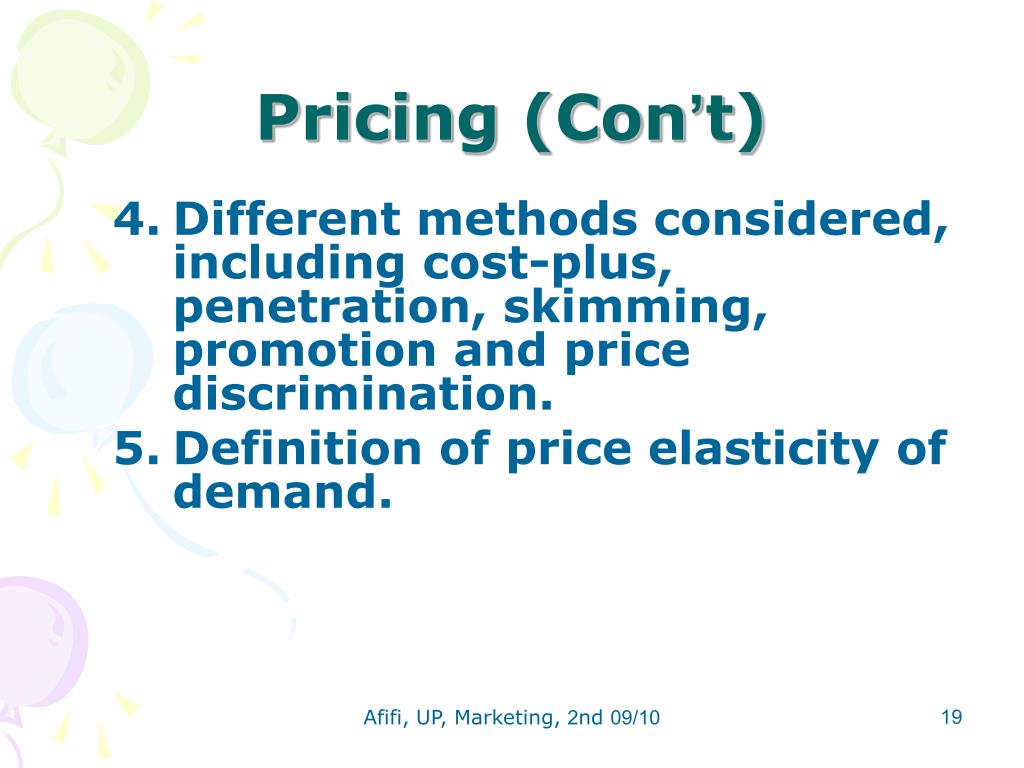 Pricing (Con’t)

4. Different methods considered, including cost-plus, penetration, skimming, promotion and price discrimination.
5. Definition of price elasticity of demand.

Afifi, UP, Marketing, 2nd 09/10

19